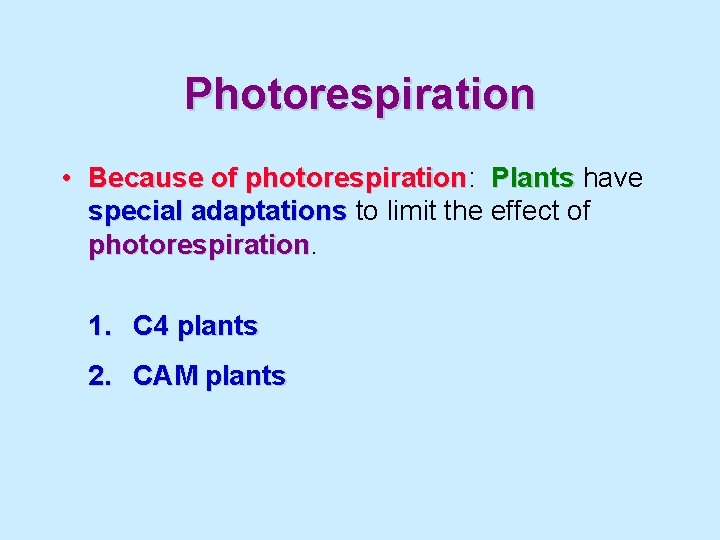 Photorespiration

• Because of photorespiration: Plants have special adaptations to limit the effect of photorespiration.

1. C4 plants
2. CAM plants